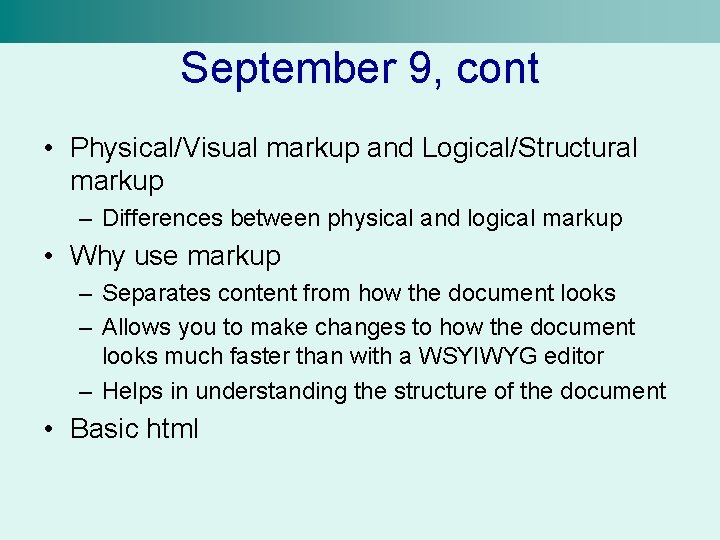 September 9, cont

• Physical/Visual markup and Logical/Structural markup
 – Differences between physical and logical markup
• Why use markup
 – Separates content from how the document looks
 – Allows you to make changes to how the document looks much faster than with a WSYIWYG editor
 – Helps in understanding the structure of the document
• Basic html